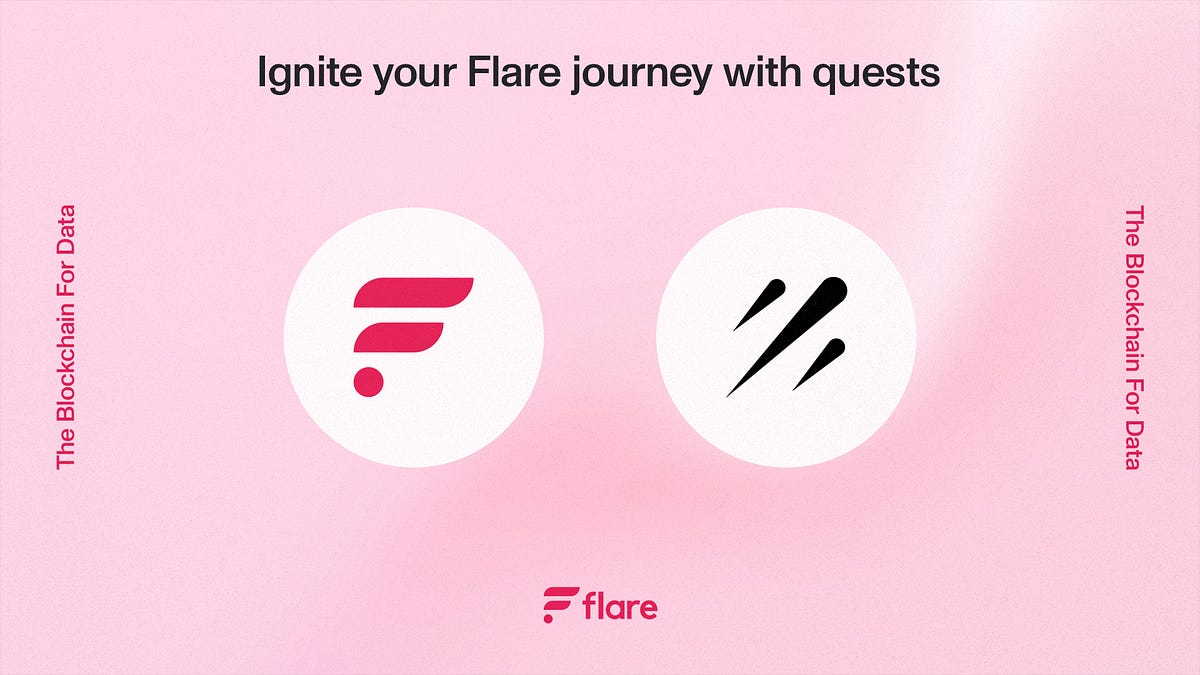 Ignite your Flare journey with quests

The Blockchain For Data

The Blockchain For Data

flare